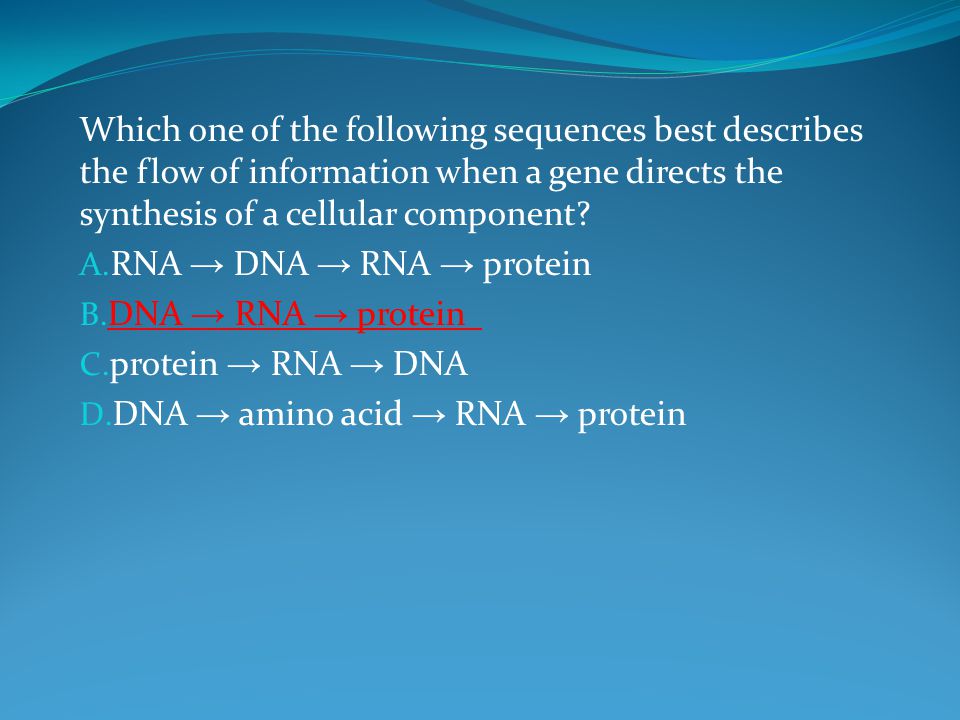 Which one of the following sequences best describes the flow of information when a gene directs the synthesis of a cellular component?

A. RNA → DNA → RNA → protein

B. DNA → RNA → protein

C. protein → RNA → DNA

D. DNA → amino acid → RNA → protein